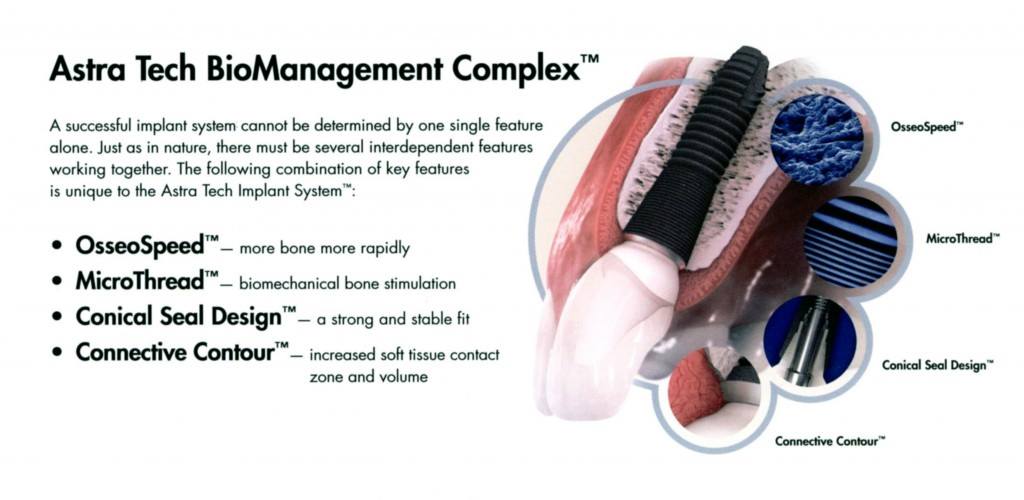 Astra Tech BioManagement Complex™

A successful implant system cannot be determined by one single feature alone. Just as in nature, there must be several interdependent features working together. The following combination of key features is unique to the Astra Tech Implant System™:

• OsseoSpeed™ — more bone more rapidly
• MicroThread™ — biomechanical bone stimulation
• Conical Seal Design™ — a strong and stable fit
• Connective Contour™ — increased soft tissue contact zone and volume

OsseoSpeed™

MicroThread™

Conical Seal Design™

Connective Contour™